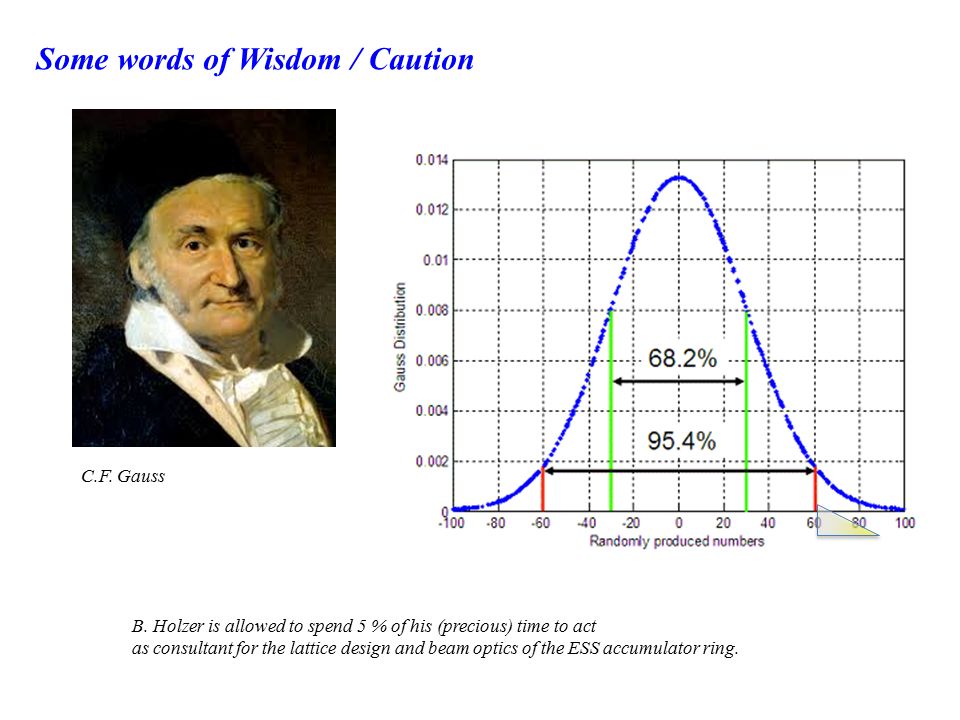 Some words of Wisdom / Caution

C.F. Gauss

0.014
0.012
0.01
0.008
0.006
0.004
0.002
0

Gauss Distribution

68.2%

95.4%

-100 -80 -60 -40 -20 0 20 40 60 80 100

Randomly produced numbers

B. Holzer is allowed to spend 5 % of his (precious) time to act as consultant for the lattice design and beam optics of the ESS accumulator ring.